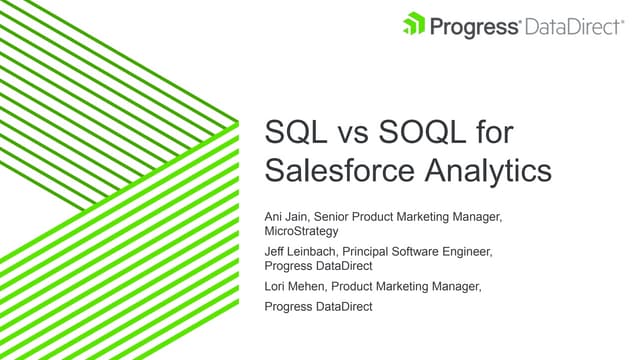 Progress® DataDirect®

SQL vs SOQL for Salesforce Analytics

Ani Jain, Senior Product Marketing Manager, MicroStrategy

Jeff Leinbach, Principal Software Engineer, Progress DataDirect

Lori Mehen, Product Marketing Manager,

Progress DataDirect